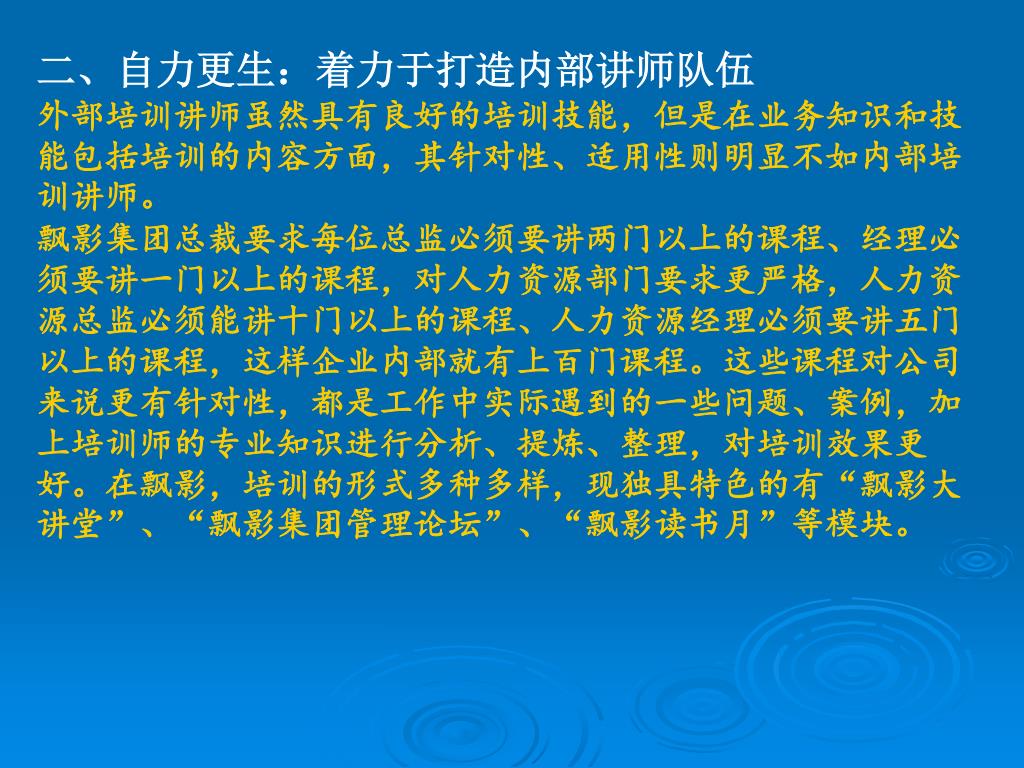 二、自力更生：着力于打造内部讲师队伍

外部培训讲师虽然具有良好的培训技能，但是在业务知识和技能包括培训的内容方面，其针对性、适用性则明显不如内部培训讲师。

飘影集团总裁要求每位总监必须要讲两门以上的课程、经理必须要讲一门以上的课程，对人力资源部门要求更严格，人力资源总监必须能讲十门以上的课程、人力资源经理必须要讲五门以上的课程，这样企业内部就有上百门课程。这些课程对公司来说更有针对性，都是工作中实际遇到的一些问题、案例，加上培训师的专业知识进行分析、提炼、整理，对培训效果更好。在飘影，培训的形式多种多样，现独具特色的有“飘影大讲堂”、“飘影集团管理论坛”、“飘影读书月”等模块。